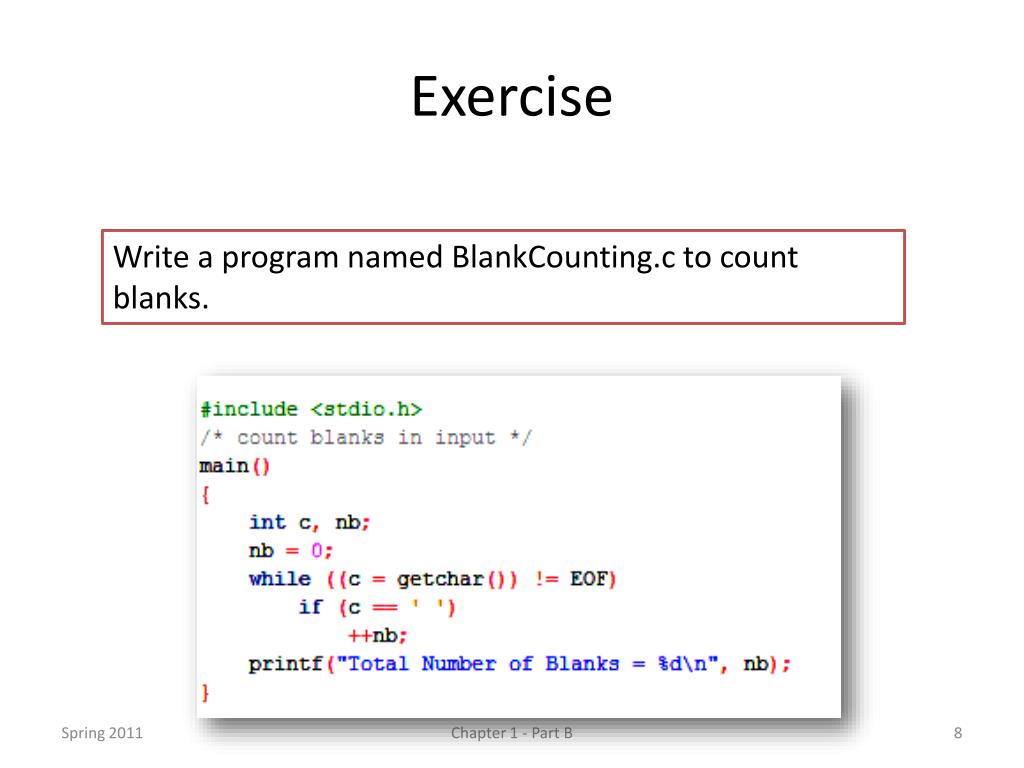 Exercise

Write a program named BlankCounting.c to count blanks.

#include <stdio.h>
/* count blanks in input */
main()
{
    int c, nb;
    nb = 0;
    while ((c = getchar()) != EOF)
        if (c == ' ')
            ++nb;
    printf("Total Number of Blanks = %d\n", nb);
}

Spring 2011

Chapter 1 - Part B

8